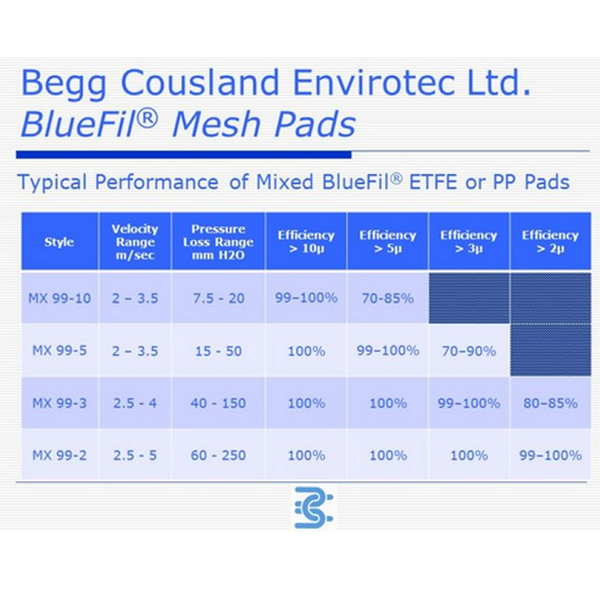 Begg Cousland Envirotec Ltd.
BlueFil® Mesh Pads

Typical Performance of Mixed BlueFil® ETFE or PP Pads

| Style | Velocity Range m/sec | Pressure Loss Range mm H2O | Efficiency > 10µ | Efficiency > 5µ | Efficiency > 3µ | Efficiency > 2µ |
|---|---|---|---|---|---|---|
| MX 99-10 | 2 – 3.5 | 7.5 - 20 | 99–100% | 70-85% | | |
| MX 99-5 | 2 – 3.5 | 15 - 50 | 100% | 99–100% | 70–90% | |
| MX 99-3 | 2.5 - 4 | 40 - 150 | 100% | 100% | 99–100% | 80–85% |
| MX 99-2 | 2.5 - 5 | 60 - 250 | 100% | 100% | 100% | 99–100% |